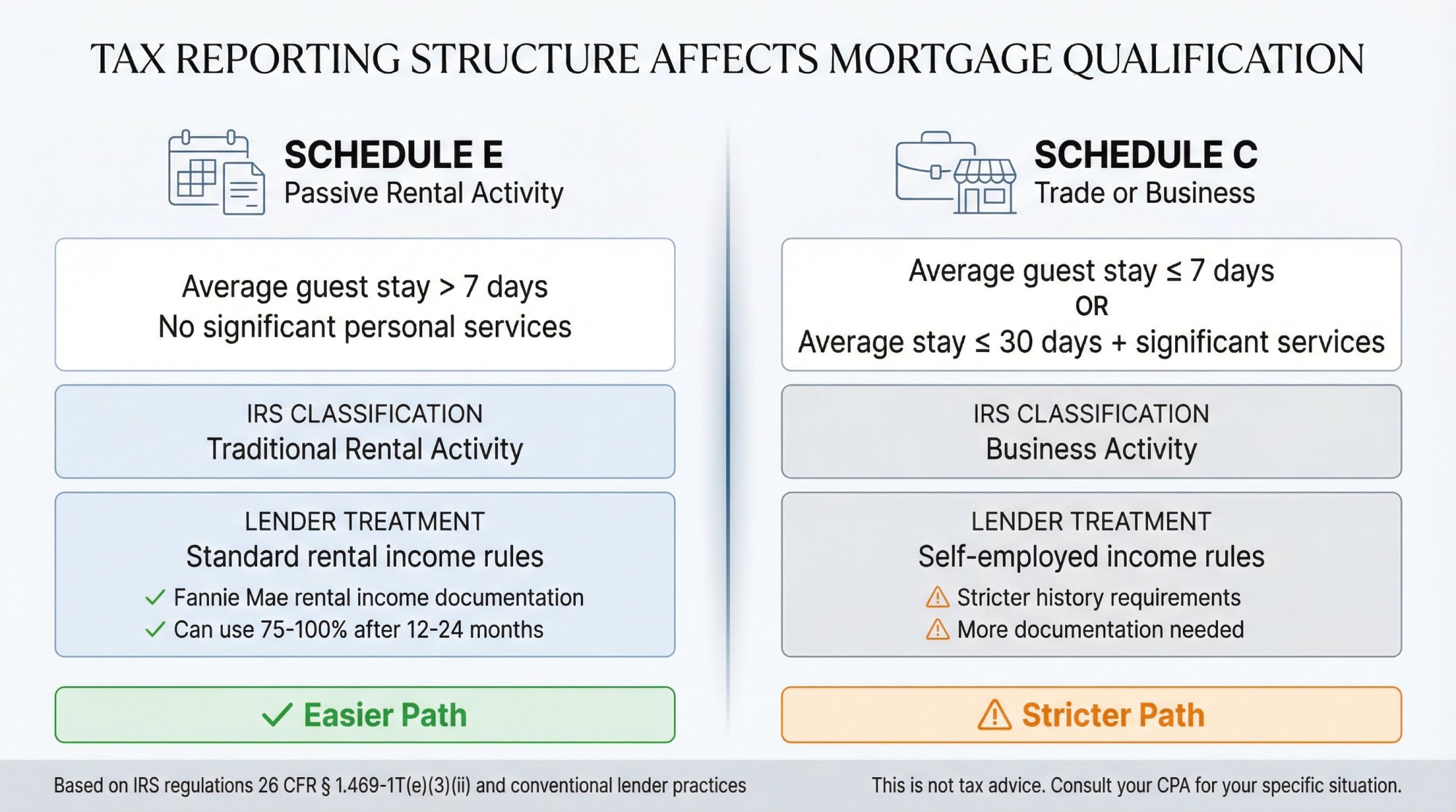 TAX REPORTING STRUCTURE AFFECTS MORTGAGE QUALIFICATION

SCHEDULE E
Passive Rental Activity

Average guest stay > 7 days
No significant personal services

IRS CLASSIFICATION
Traditional Rental Activity

LENDER TREATMENT
Standard rental income rules
✓ Fannie Mae rental income documentation
✓ Can use 75-100% after 12-24 months

✓ Easier Path

SCHEDULE C
Trade or Business

Average guest stay ≤ 7 days
OR
Average stay ≤ 30 days + significant services

IRS CLASSIFICATION
Business Activity

LENDER TREATMENT
Self-employed income rules
⚠ Stricter history requirements
⚠ More documentation needed

⚠ Stricter Path

Based on IRS regulations 26 CFR § 1.469-1T(e)(3)(ii) and conventional lender practices

This is not tax advice. Consult your CPA for your specific situation.